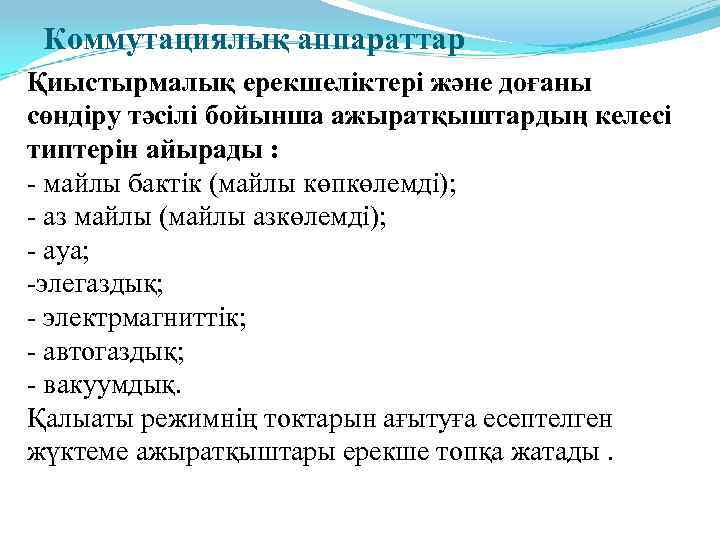 Коммутациялық аппараттар

Қиыстырмалық ерекшеліктері және доғаны сөндіру тәсілі бойынша ажыратқыштардың келесі типтерін айырады :
- майлы бактік (майлы көпкөлемді);
- аз майлы (майлы азкөлемді);
- ауа;
-элегаздық;
- электрмагниттік;
- автогаздық;
- вакуумдық.
Қалыаты режимнің токтарын ағытуға есептелген жүктеме ажыратқыштары ерекше топқа жатады .